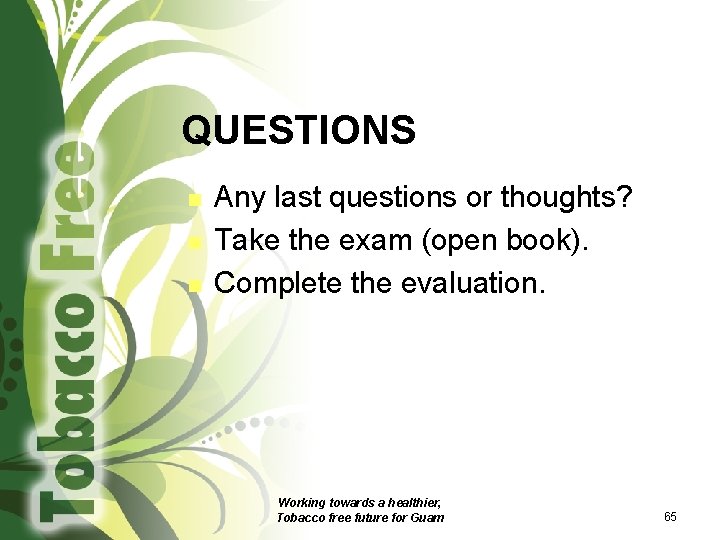 Tobacco Free

QUESTIONS

- Any last questions or thoughts?
- Take the exam (open book).
- Complete the evaluation.

Working towards a healthier, Tobacco free future for Guam

65